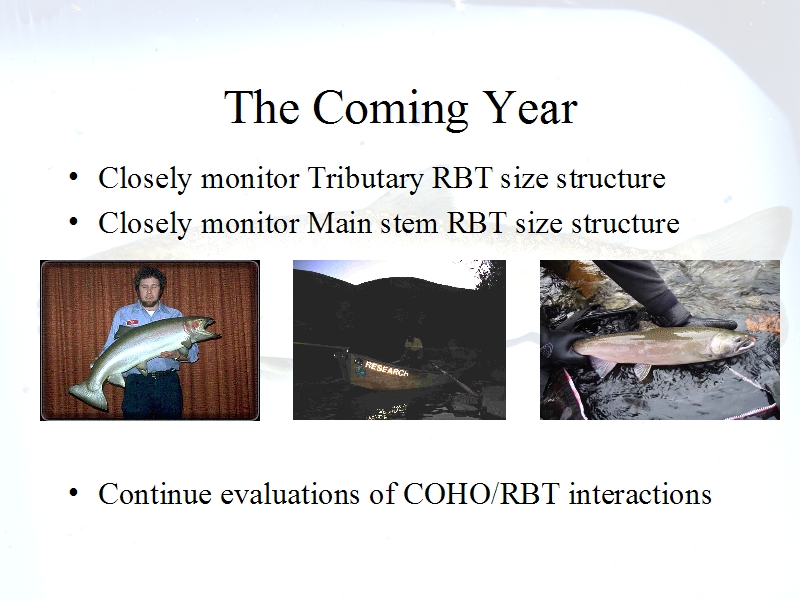 The Coming Year

• Closely monitor Tributary RBT size structure
• Closely monitor Main stem RBT size structure

RESEARCH

• Continue evaluations of COHO/RBT interactions